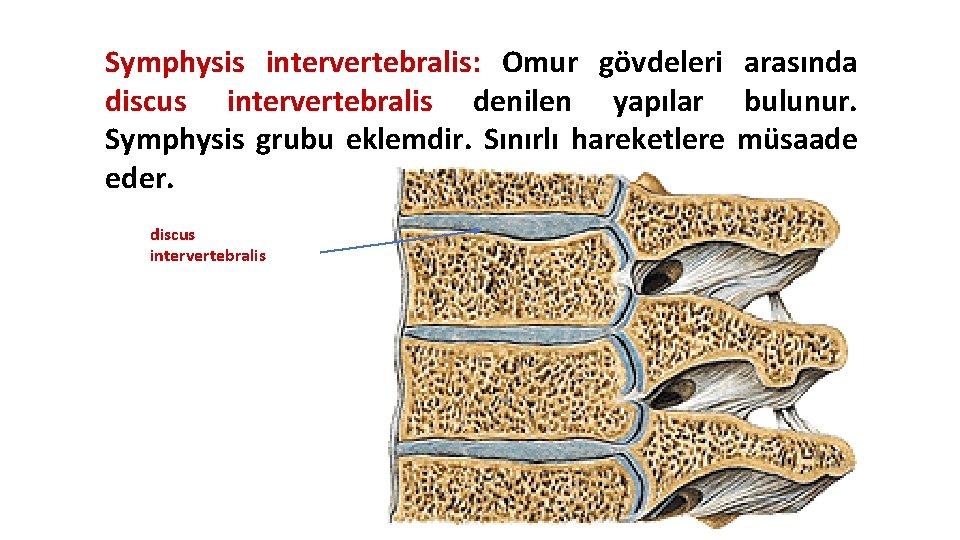 Symphysis intervertebralis: Omur gövdeleri arasında discus intervertebralis denilen yapılar bulunur. Symphysis grubu eklemdir. Sınırlı hareketlere müsaade eder.

discus
intervertebralis